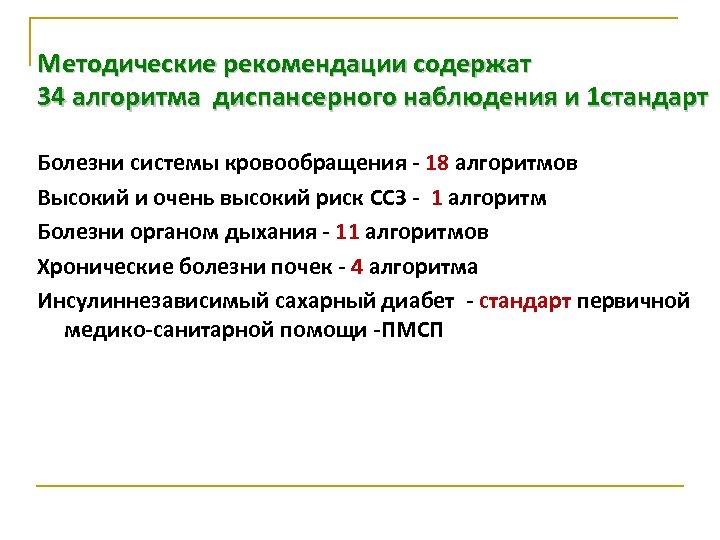 Методические рекомендации содержат
34 алгоритма диспансерного наблюдения и 1стандарт

Болезни системы кровообращения - 18 алгоритмов

Высокий и очень высокий риск ССЗ - 1 алгоритм

Болезни органом дыхания - 11 алгоритмов

Хронические болезни почек - 4 алгоритма

Инсулиннезависимый сахарный диабет - стандарт первичной медико-санитарной помощи -ПМСП